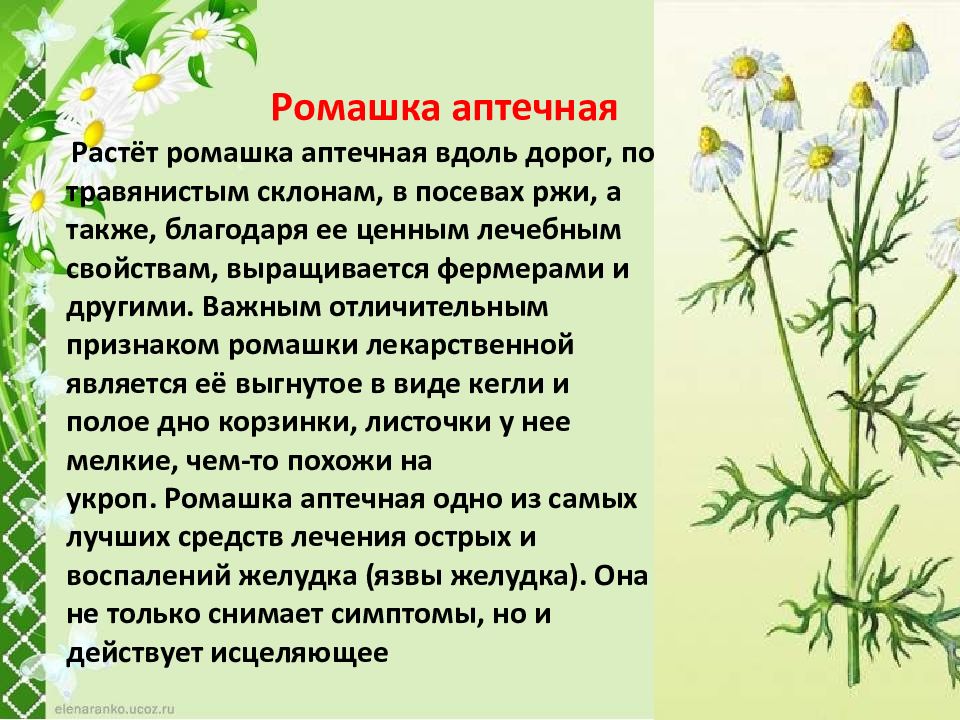 Ромашка аптечная

Растёт ромашка аптечная вдоль дорог, по травянистым склонам, в посевах ржи, а также, благодаря ее ценным лечебным свойствам, выращивается фермерами и другими. Важным отличительным признаком ромашки лекарственной является её выгнутое в виде кегли и полое дно корзинки, листочки у нее мелкие, чем-то похожи на укроп. Ромашка аптечная одно из самых лучших средств лечения острых и воспалений желудка (язвы желудка). Она не только снимает симптомы, но и действует исцеляющее

elenaranko.ucoz.ru